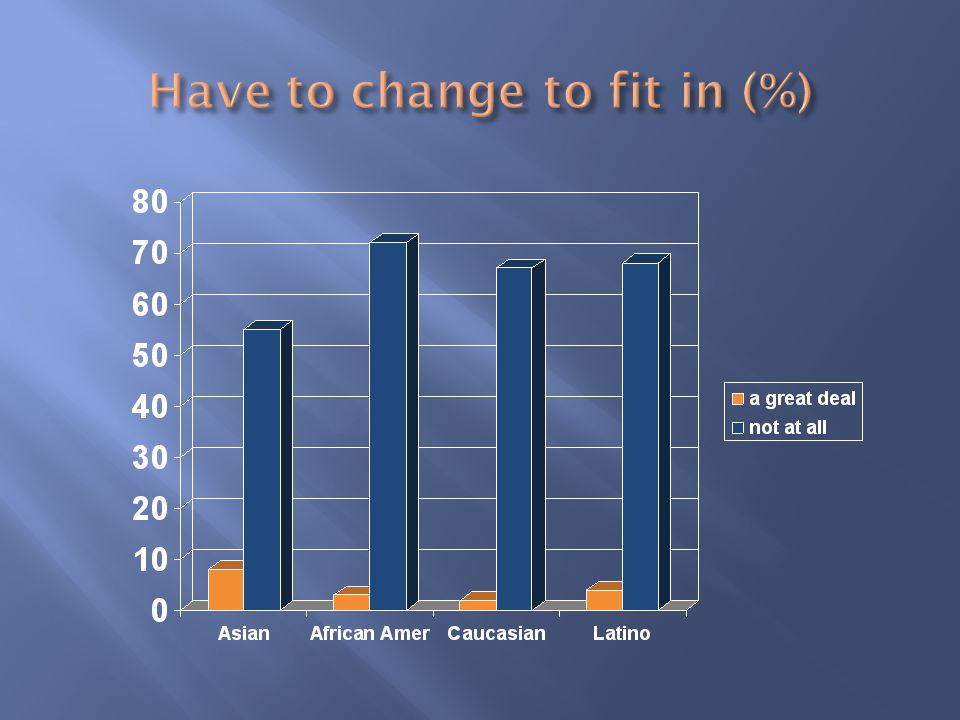 Have to change to fit in (%)

80
70
60
50
40
30
20
10
0

Asian
African Amer
Caucasian
Latino

a great deal
not at all